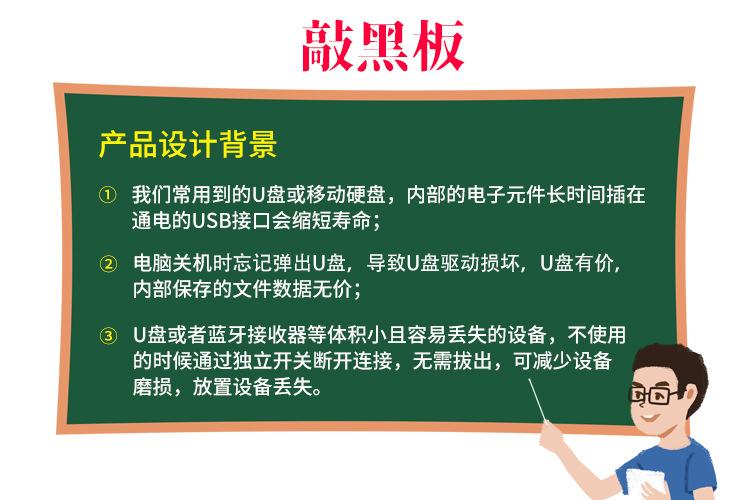 敲黑板

产品设计背景

① 我们常用到的U盘或移动硬盘，内部的电子元件长时间插在通电的USB接口会缩短寿命；

② 电脑关机时忘记弹出U盘，导致U盘驱动损坏，U盘有价，内部保存的文件数据无价；

③ U盘或者蓝牙接收器等体积小且容易丢失的设备，不使用的时候通过独立开关断开连接，无需拔出，可减少设备磨损，放置设备丢失。